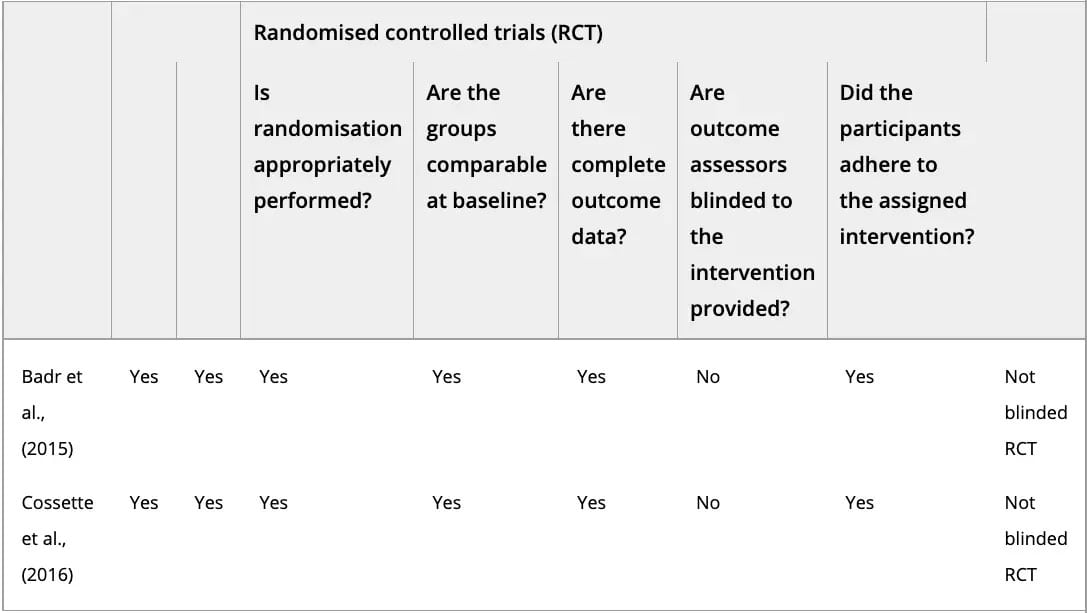 | | | | Randomised controlled trials (RCT) | | | | | |
|---|---|---|---|---|---|---|---|---|
| | | | Is randomisation appropriately performed? | Are the groups comparable at baseline? | Are there complete outcome data? | Are outcome assessors blinded to the intervention provided? | Did the participants adhere to the assigned intervention? | |
| Badr et al., (2015) | Yes | Yes | Yes | Yes | Yes | No | Yes | Not blinded RCT |
| Cossette et al., (2016) | Yes | Yes | Yes | Yes | Yes | No | Yes | Not blinded RCT |